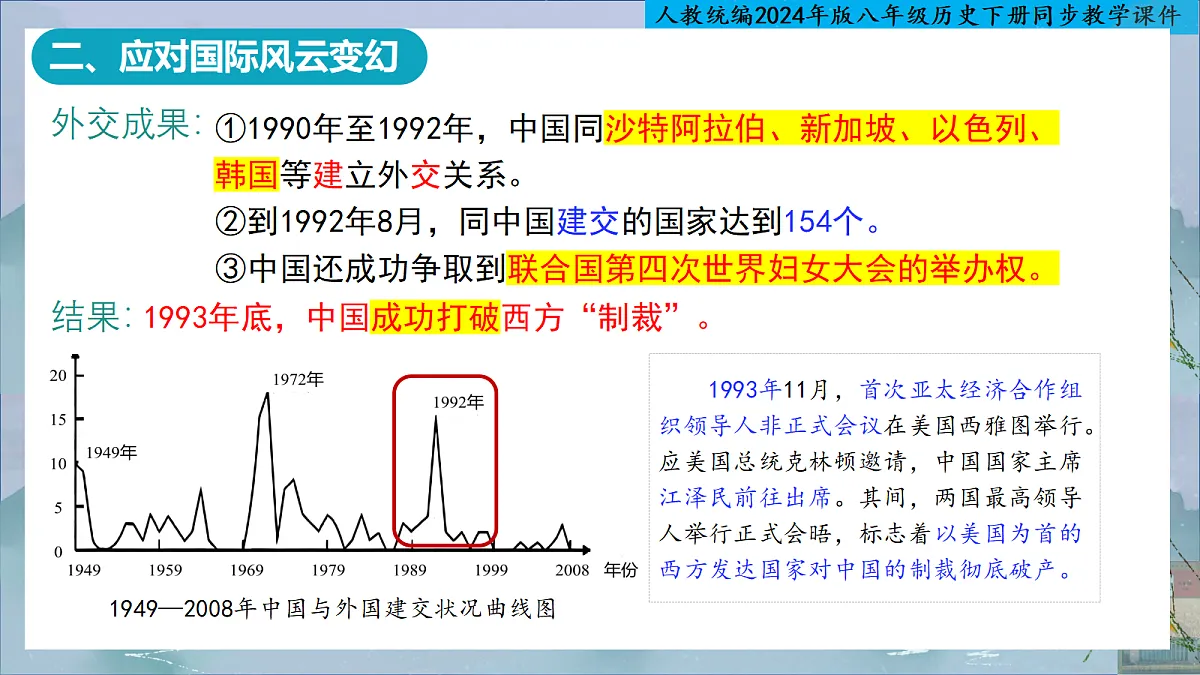 人教统编2024年版八年级历史下册同步教学课件

二、应对国际风云变幻

外交成果：①1990年至1992年，中国同沙特阿拉伯、新加坡、以色列、韩国等建立外交关系。

②到1992年8月，同中国建交的国家达到154个。

③中国还成功争取到联合国第四次世界妇女大会的举办权。

结果：1993年底，中国成功打破西方“制裁”。

20
15
10
5
0
1949年
1972年
1992年
1949 1959 1969 1979 1989 1999 2008 年份

1949—2008年中国与外国建交状况曲线图

1993年11月，首次亚太经济合作组织领导人非正式会议在美国西雅图举行。应美国总统克林顿邀请，中国国家主席江泽民前往出席。其间，两国最高领导人举行正式会晤，标志着以美国为首的西方发达国家对中国的制裁彻底破产。